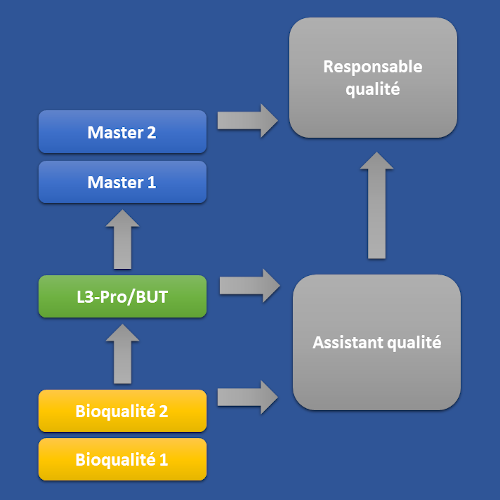 Responsable qualité

Master 2

Master 1

L3-Pro/BUT

Assistant qualité

Bioqualité 2

Bioqualité 1